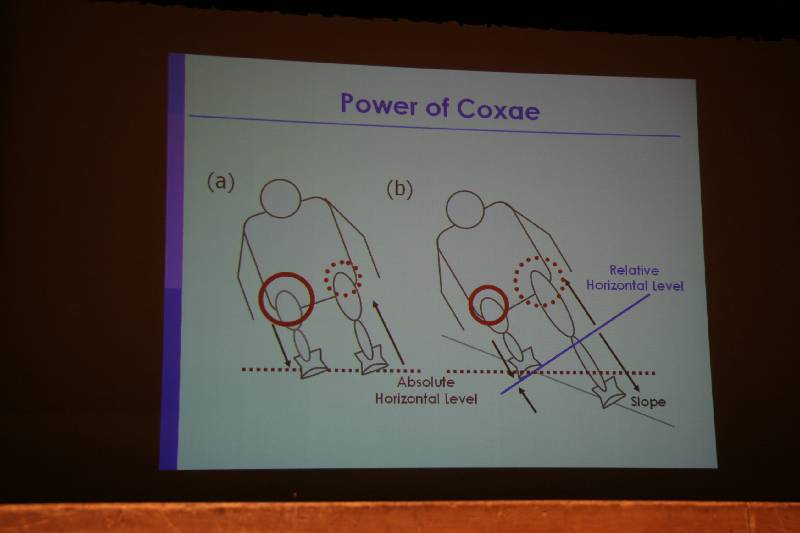 Power of Coxae

(a)

(b)

Relative Horizontal Level

Absolute Horizontal Level

Slope